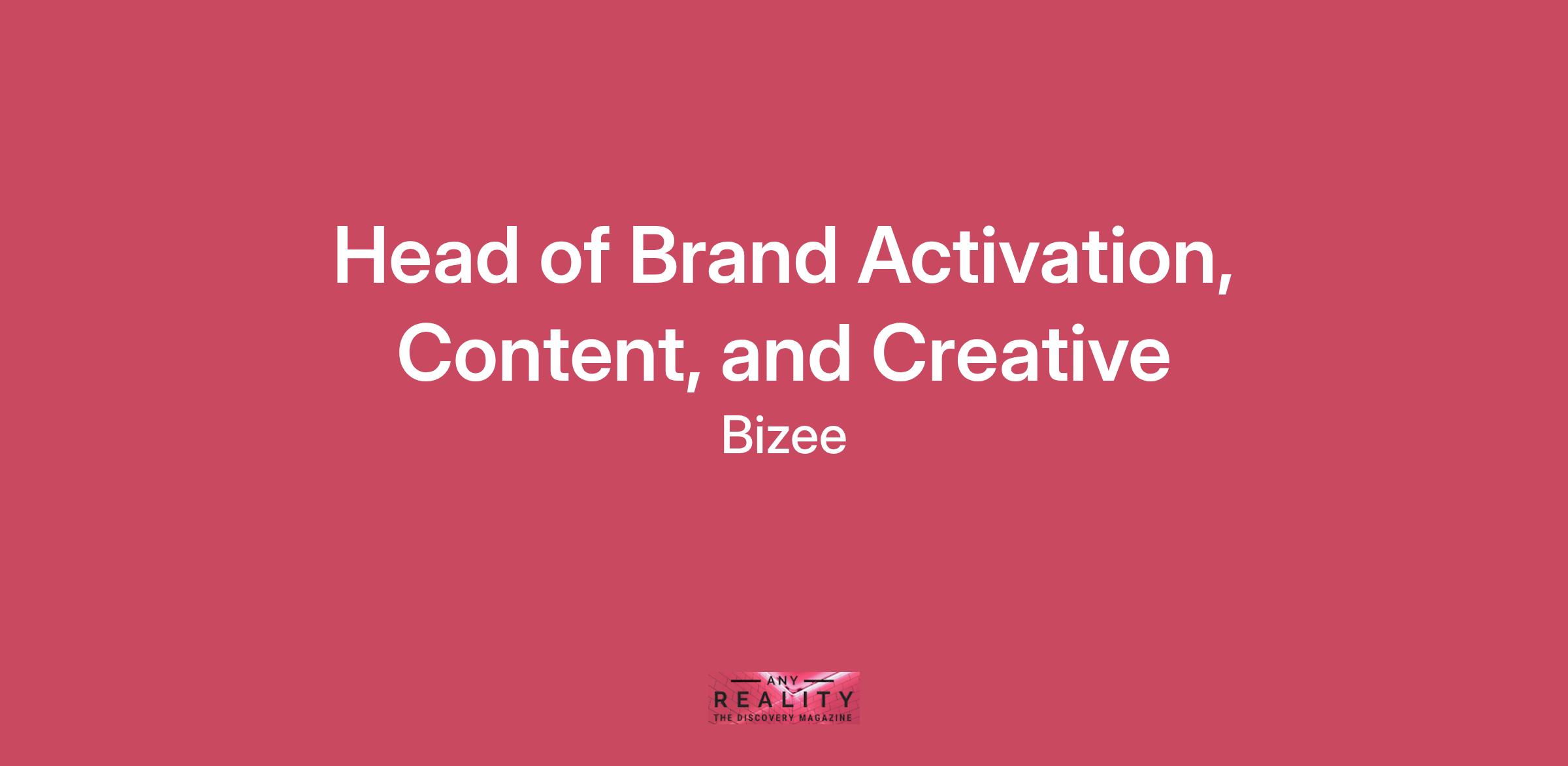 Head of Brand Activation, Content, and Creative

Bizee

ANY
REALITY
THE DISCOVERY MAGAZINE